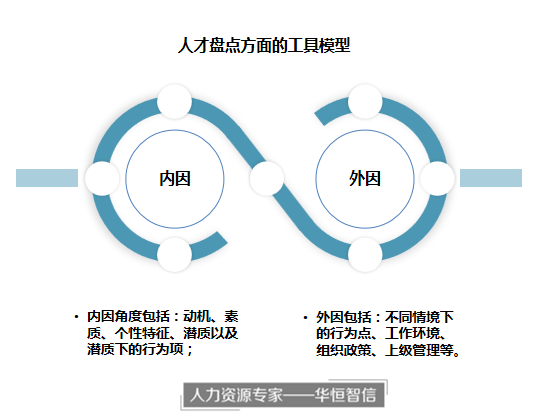 人才盘点方面的工具模型

内因

外因

• 内因角度包括：动机、素质、个性特征、潜质以及潜质下的行为项；

• 外因包括：不同情境下的行为点、工作环境、组织政策、上级管理等。

人力资源专家——华恒智信